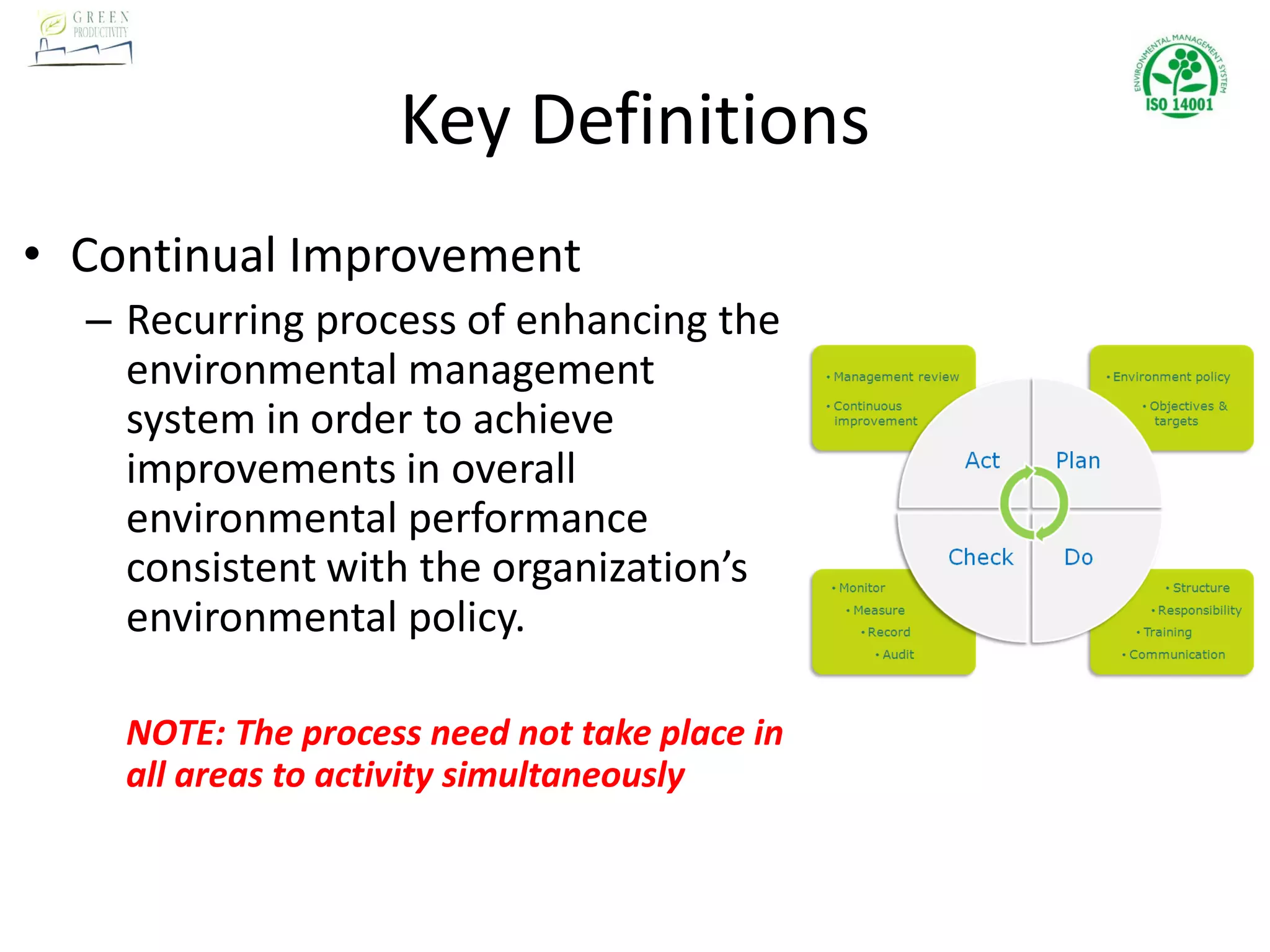 GREEN PRODUCTIVITY

ENVIRONMENTAL MANAGEMENT SYSTEM
ISO 14001

Key Definitions

• Continual Improvement
– Recurring process of enhancing the environmental management system in order to achieve improvements in overall environmental performance consistent with the organization's environmental policy.

NOTE: The process need not take place in all areas to activity simultaneously

• Management review
• Continuous improvement

• Environment policy
• Objectives & targets

Act
Plan
Check
Do

• Monitor
• Measure
• Record
• Audit

• Structure
• Responsibility
• Training
• Communication